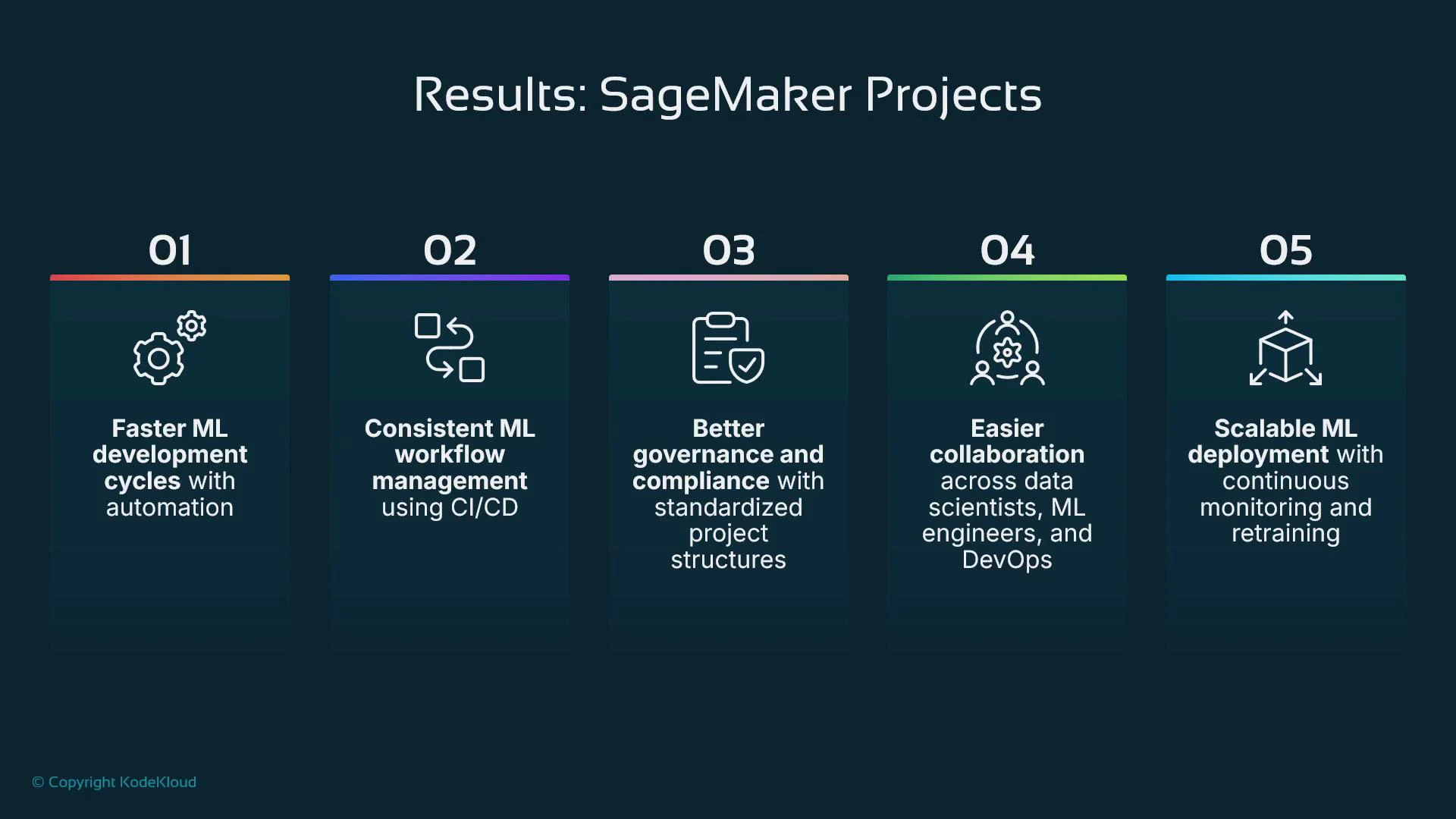 Results: SageMaker Projects

01

Faster ML development cycles with automation

02

Consistent ML workflow management using CI/CD

03

Better governance and compliance with standardized project structures

04

Easier collaboration across data scientists, ML engineers, and DevOps

05

Scalable ML deployment with continuous monitoring and retraining

© Copyright KodeKloud